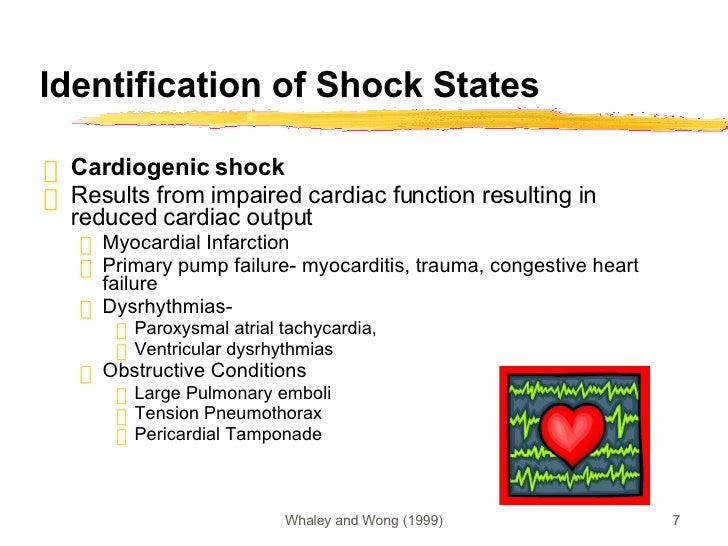 Identification of Shock States

Cardiogenic shock
Results from impaired cardiac function resulting in reduced cardiac output
Myocardial Infarction
Primary pump failure- myocarditis, trauma, congestive heart failure
Dysrhythmias-
Paroxysmal atrial tachycardia,
Ventricular dysrhythmias
Obstructive Conditions
Large Pulmonary emboli
Tension Pneumothorax
Pericardial Tamponade

Whaley and Wong (1999)

7